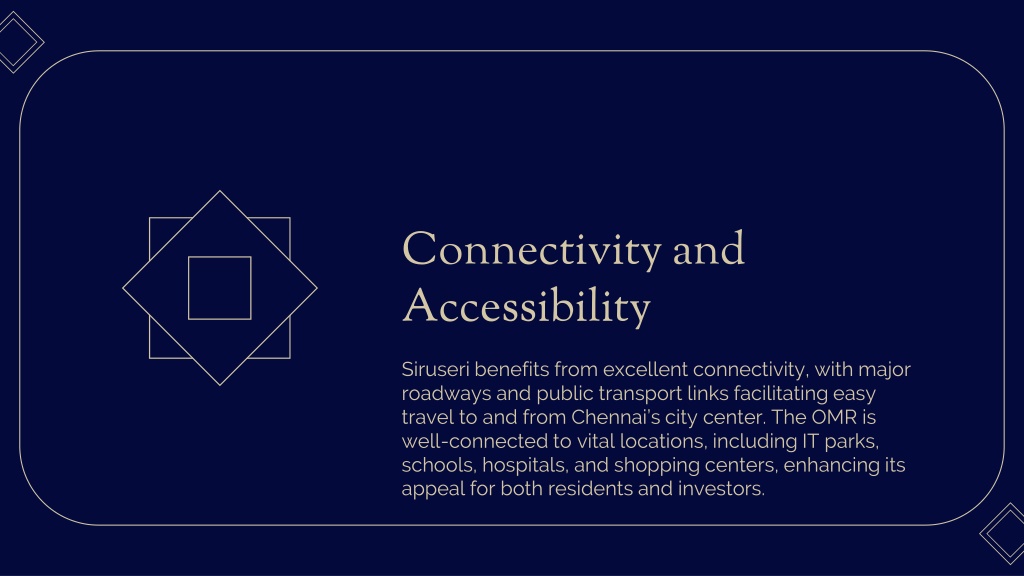 Connectivity and Accessibility

Siruseri benefits from excellent connectivity, with major roadways and public transport links facilitating easy travel to and from Chennai's city center. The OMR is well-connected to vital locations, including IT parks, schools, hospitals, and shopping centers, enhancing its appeal for both residents and investors.